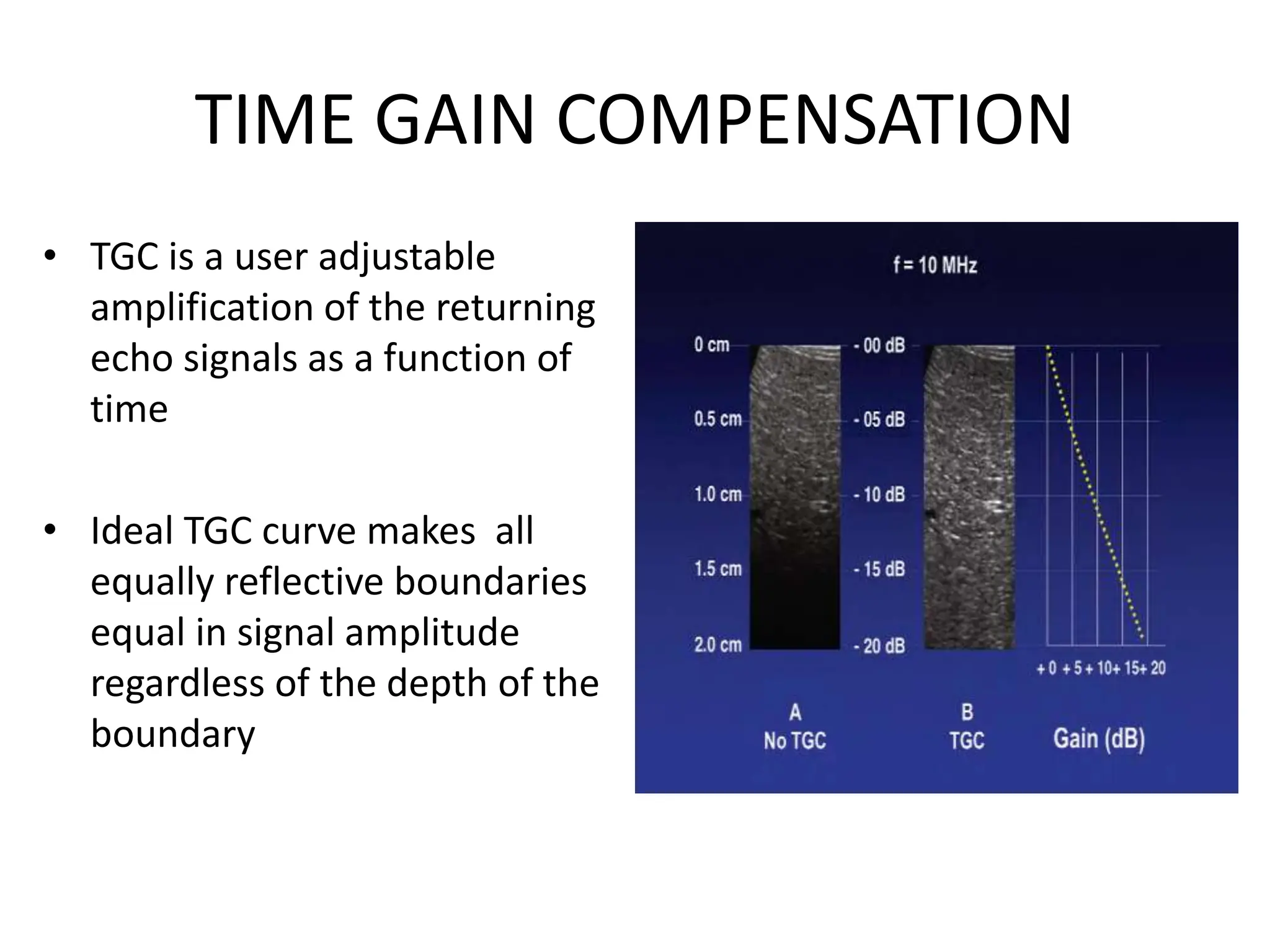 TIME GAIN COMPENSATION

• TGC is a user adjustable amplification of the returning echo signals as a function of time

• Ideal TGC curve makes all equally reflective boundaries equal in signal amplitude regardless of the depth of the boundary

f = 10 MHz

0 cm
0.5 cm
1.0 cm
1.5 cm
2.0 cm

- 00 dB
- 05 dB
- 10 dB
- 15 dB
- 20 dB

+ 0 + 5 + 10+ 15+ 20

A
No TGC

B
TGC

Gain (dB)